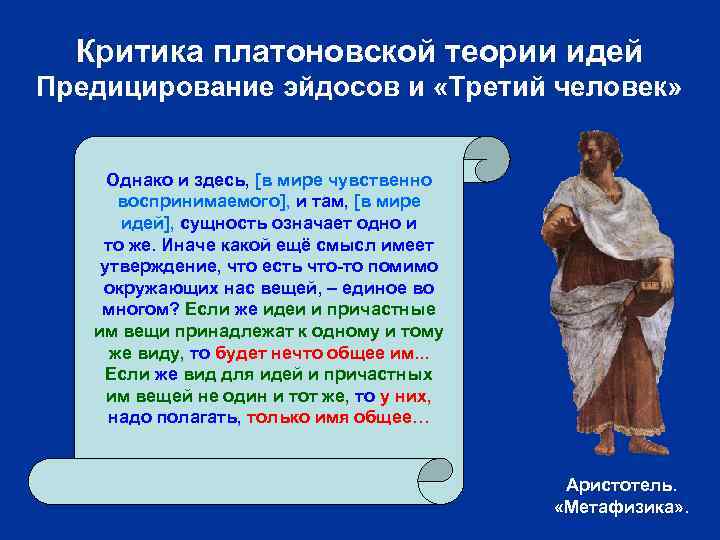 Критика платоновской теории идей
Предицирование эйдосов и «Третий человек»

Однако и здесь, [в мире чувственно воспринимаемого], и там, [в мире идей], сущность означает одно и то же. Иначе какой ещё смысл имеет утверждение, что есть что-то помимо окружающих нас вещей, – единое во многом? Если же идеи и причастные им вещи принадлежат к одному и тому же виду, то будет нечто общее им... Если же вид для идей и причастных им вещей не один и тот же, то у них, надо полагать, только имя общее...

Аристотель.
«Метафизика».